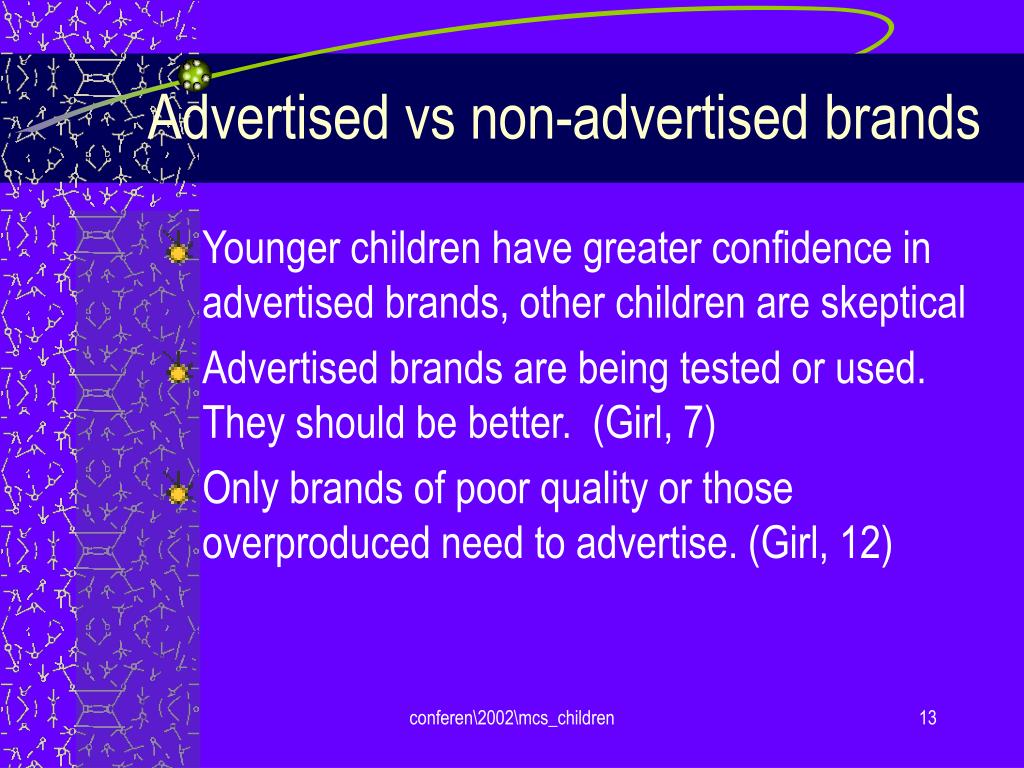 Advertised vs non-advertised brands

Younger children have greater confidence in advertised brands, other children are skeptical

Advertised brands are being tested or used. They should be better. (Girl, 7)

Only brands of poor quality or those overproduced need to advertise. (Girl, 12)

conferen\2002\mcs_children

13